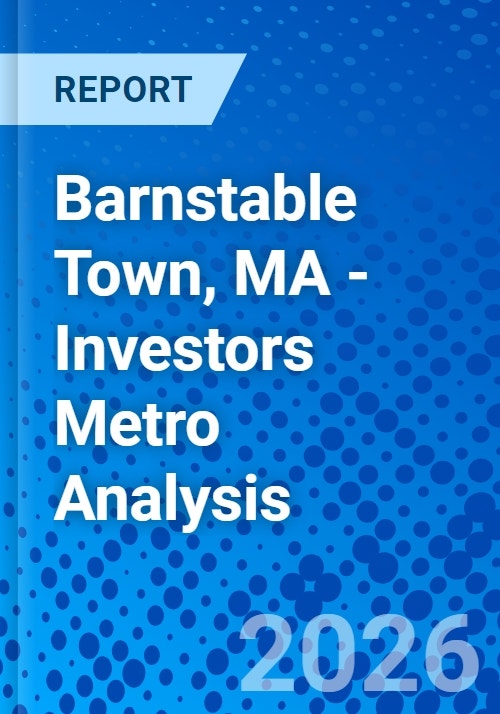 REPORT

Barnstable Town, MA - Investors Metro Analysis

2026